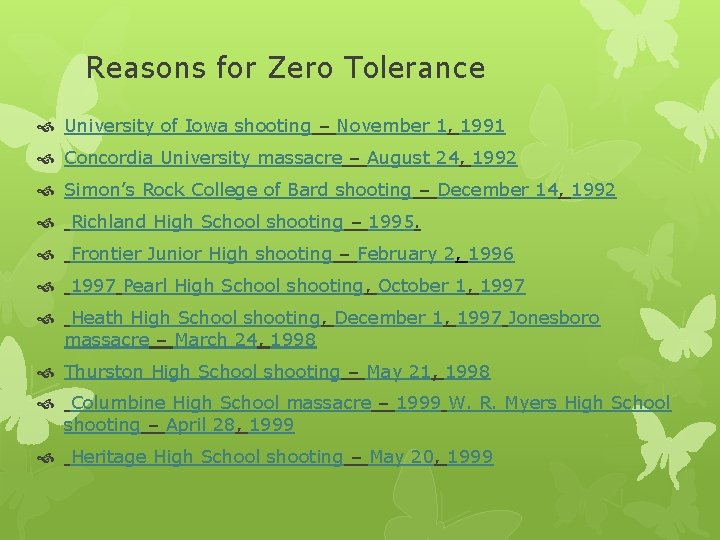 Reasons for Zero Tolerance

University of Iowa shooting – November 1, 1991

Concordia University massacre – August 24, 1992

Simon's Rock College of Bard shooting – December 14, 1992

Richland High School shooting – 1995.

Frontier Junior High shooting – February 2, 1996

1997 Pearl High School shooting, October 1, 1997

Heath High School shooting, December 1, 1997 Jonesboro massacre – March 24, 1998

Thurston High School shooting – May 21, 1998

Columbine High School massacre – 1999 W. R. Myers High School shooting – April 28, 1999

Heritage High School shooting – May 20, 1999